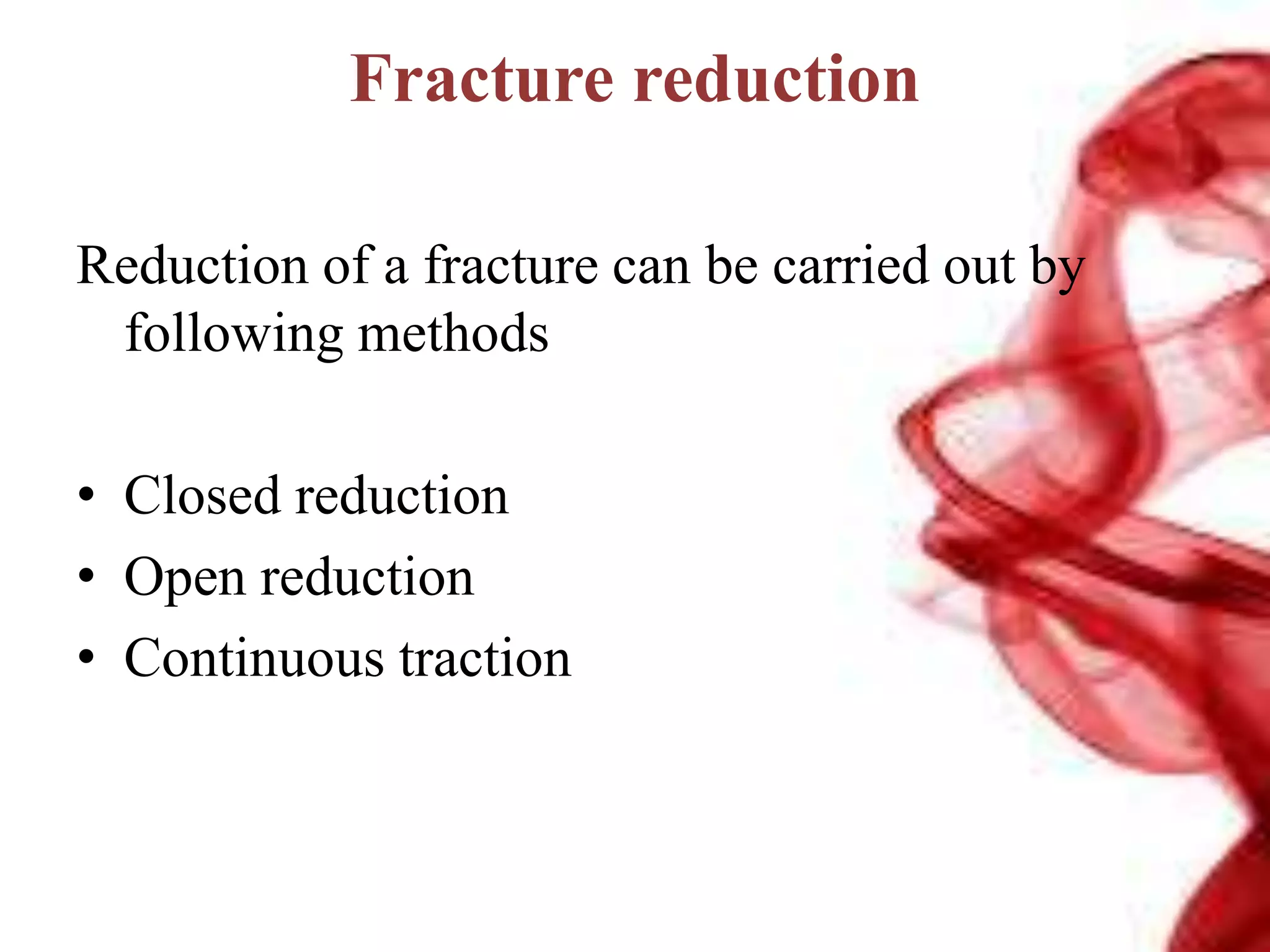 Fracture reduction

Reduction of a fracture can be carried out by following methods

• Closed reduction
• Open reduction
• Continuous traction